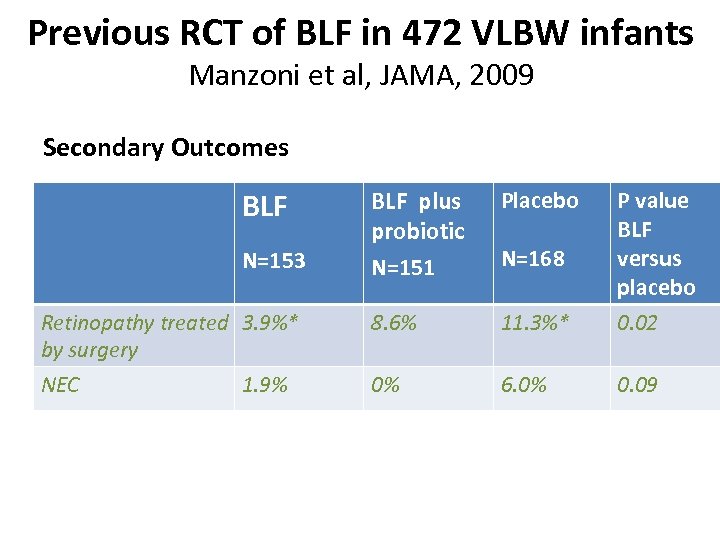 Previous RCT of BLF in 472 VLBW infants
Manzoni et al, JAMA, 2009

Secondary Outcomes

| | BLF N=153 | BLF plus probiotic N=151 | Placebo N=168 | P value BLF versus placebo |
|---|---|---|---|---|
| Retinopathy treated by surgery | 3.9%* | 8.6% | 11.3%* | 0.02 |
| NEC | 1.9% | 0% | 6.0% | 0.09 |